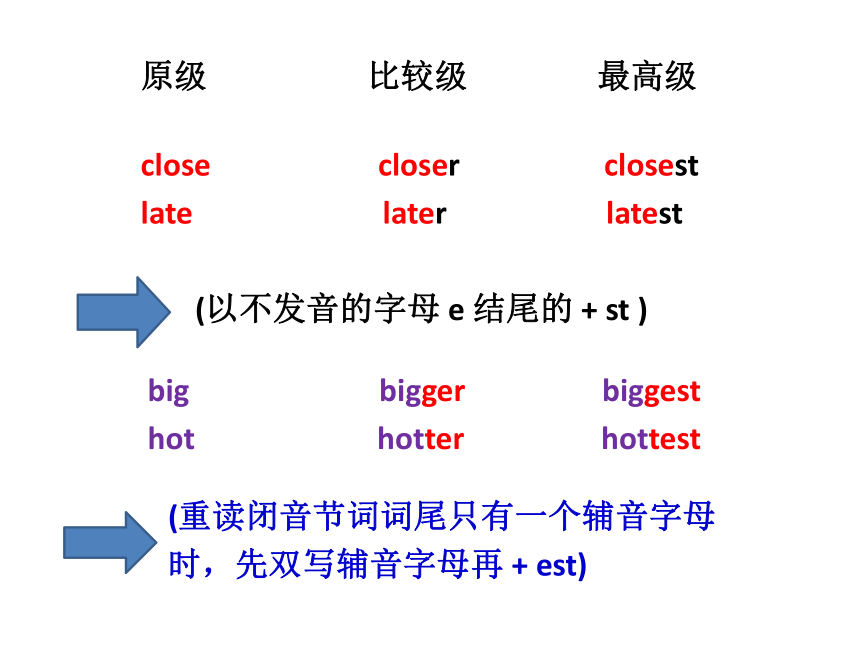 | 原级 | 比较级 | 最高级 |
|---|---|---|
| close | closer | closest |
| late | later | latest |

(以不发音的字母 e 结尾的 + st )

| big | bigger | biggest |
|---|---|---|
| hot | hotter | hottest |

(重读闭音节词词尾只有一个辅音字母时，先双写辅音字母再 + est)